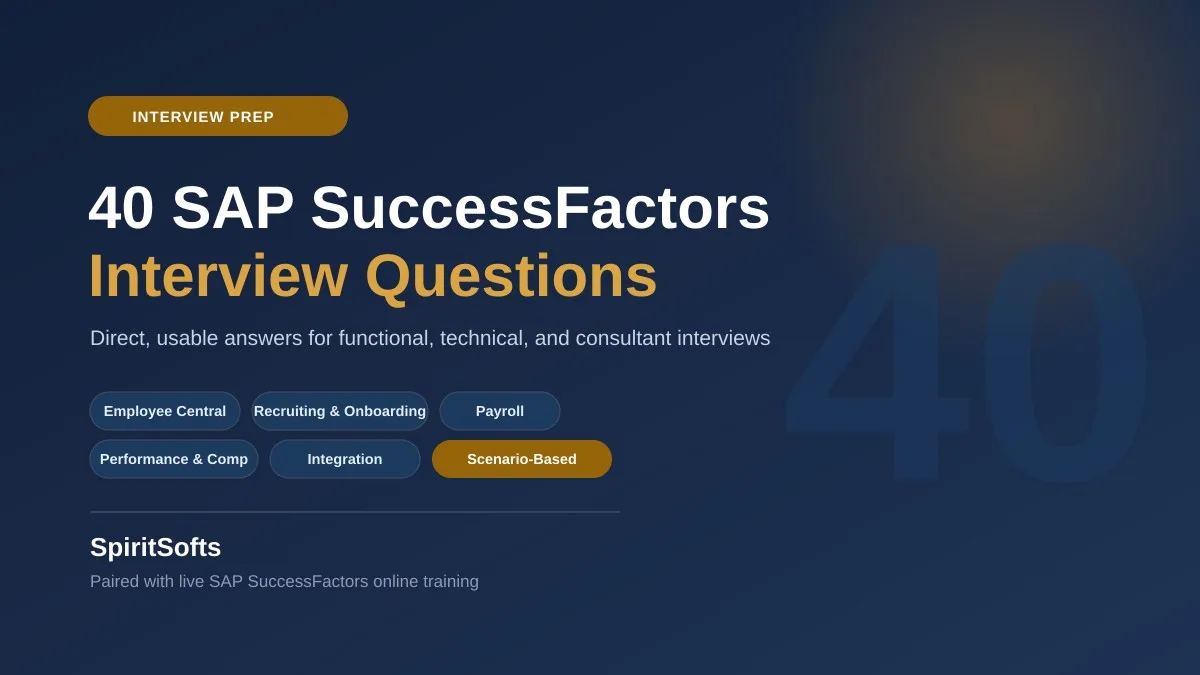 INTERVIEW PREP

40 SAP SuccessFactors
Interview Questions

Direct, usable answers for functional, technical, and consultant interviews

Employee Central
Recruiting & Onboarding
Payroll
Performance & Comp
Integration
Scenario-Based

40

SpiritSofts

Paired with live SAP SuccessFactors online training